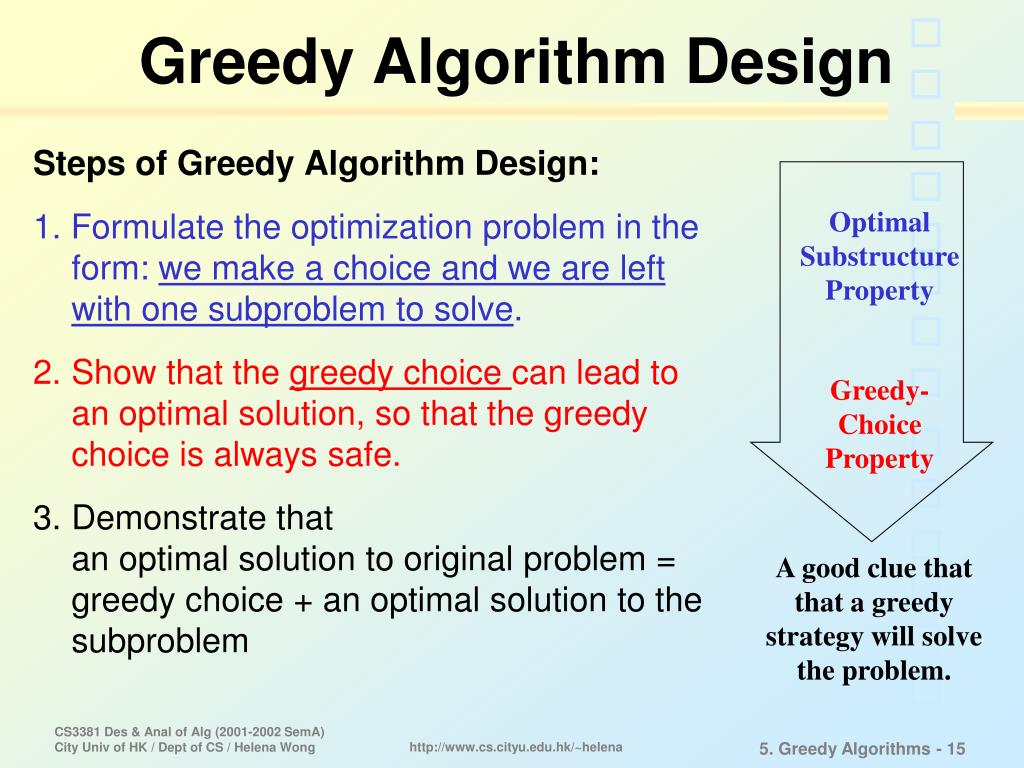 Greedy Algorithm Design

Steps of Greedy Algorithm Design:

1. Formulate the optimization problem in the form: we make a choice and we are left with one subproblem to solve.

2. Show that the greedy choice can lead to an optimal solution, so that the greedy choice is always safe.

3. Demonstrate that
an optimal solution to original problem = greedy choice + an optimal solution to the subproblem

Optimal Substructure Property

Greedy-Choice Property

A good clue that that a greedy strategy will solve the problem.

CS3381 Des & Anal of Alg (2001-2002 SemA)
City Univ of HK / Dept of CS / Helena Wong

http://www.cs.cityu.edu.hk/~helena

5. Greedy Algorithms - 15